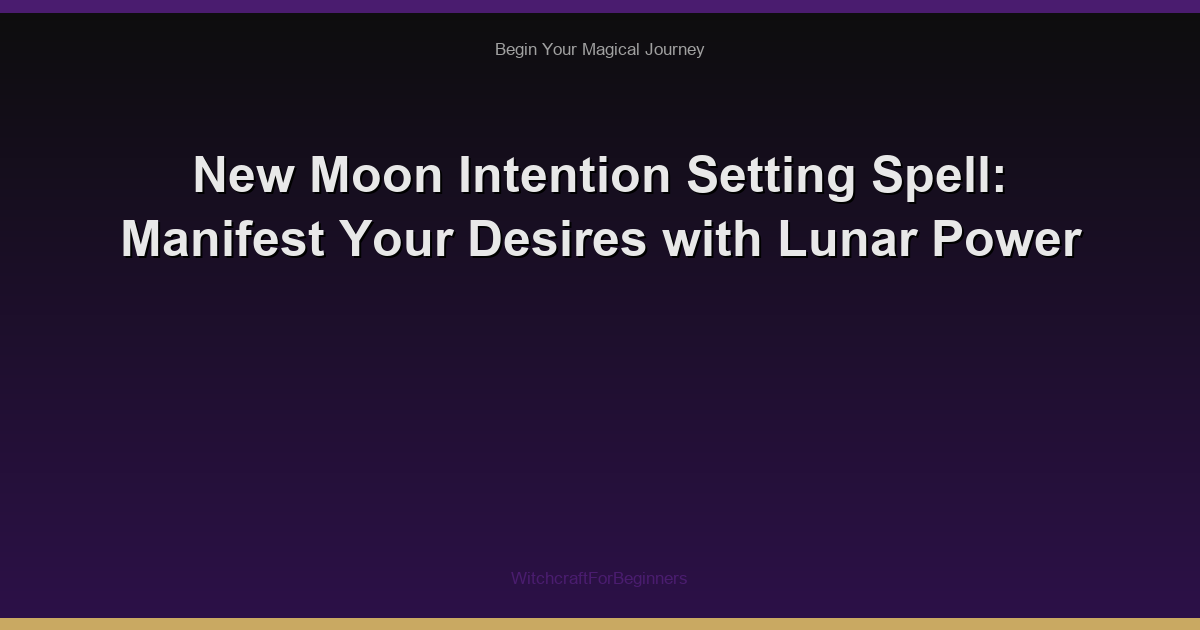 Begin Your Magical Journey

New Moon Intention Setting Spell: Manifest Your Desires with Lunar Power

WitchcraftForBeginners